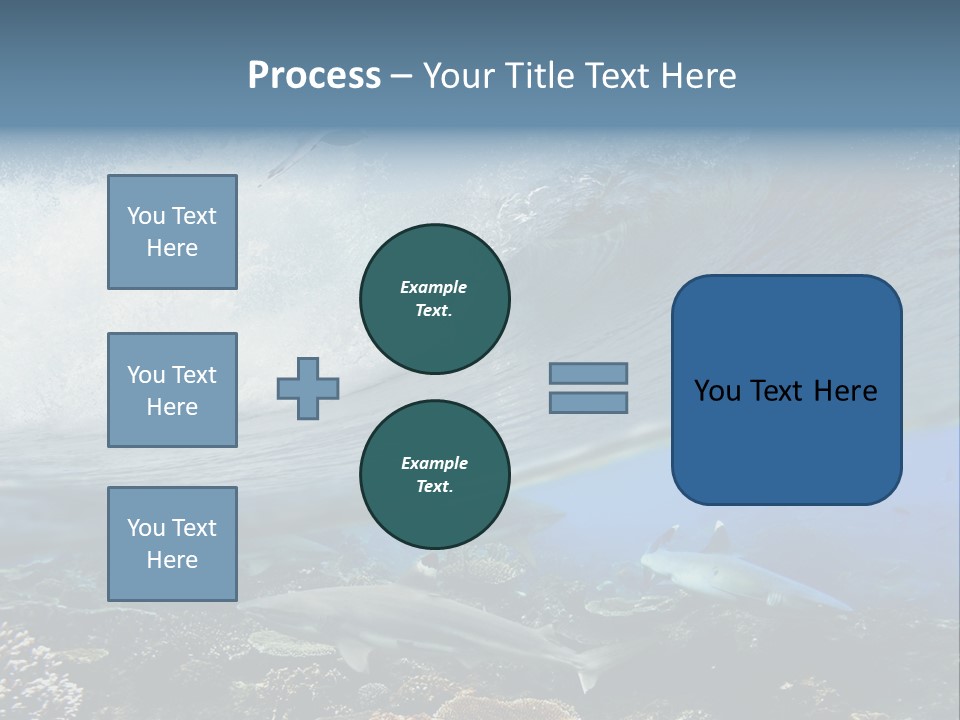 Process – Your Title Text Here

You Text Here

You Text Here

You Text Here

Example Text.

Example Text.

You Text Here